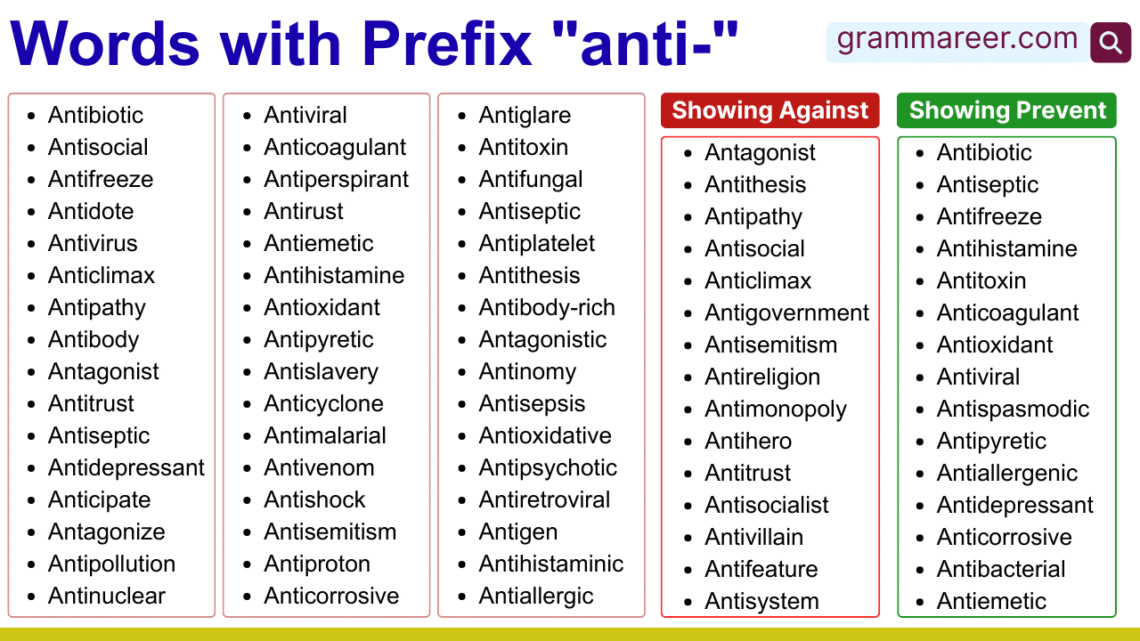 Words with Prefix "anti-"

grammareer.com

- Antibiotic
- Antisocial
- Antifreeze
- Antidote
- Antivirus
- Anticlimax
- Antipathy
- Antibody
- Antagonist
- Antitrust
- Antiseptic
- Antidepressant
- Anticipate
- Antagonize
- Antipollution
- Antinuclear

- Antiviral
- Anticoagulant
- Antiperspirant
- Antirust
- Antiemetic
- Antihistamine
- Antioxidant
- Antipyretic
- Antislavery
- Anticyclone
- Antimalarial
- Antivenom
- Antishock
- Antisemitism
- Antiproton
- Anticorrosive

- Antiglare
- Antitoxin
- Antifungal
- Antiseptic
- Antiplatelet
- Antithesis
- Antibody-rich
- Antagonistic
- Antinomy
- Antisepsis
- Antioxidative
- Antipsychotic
- Antiretroviral
- Antigen
- Antihistaminic
- Antiallergic

Showing Against

- Antagonist
- Antithesis
- Antipathy
- Antisocial
- Anticlimax
- Antigovernment
- Antisemitism
- Antireligion
- Antimonopoly
- Antihero
- Antitrust
- Antisocialist
- Antivillain
- Antifeature
- Antisystem

Showing Prevent

- Antibiotic
- Antiseptic
- Antifreeze
- Antihistamine
- Antitoxin
- Anticoagulant
- Antioxidant
- Antiviral
- Antispasmodic
- Antipyretic
- Antiallergenic
- Antidepressant
- Anticorrosive
- Antibacterial
- Antiemetic